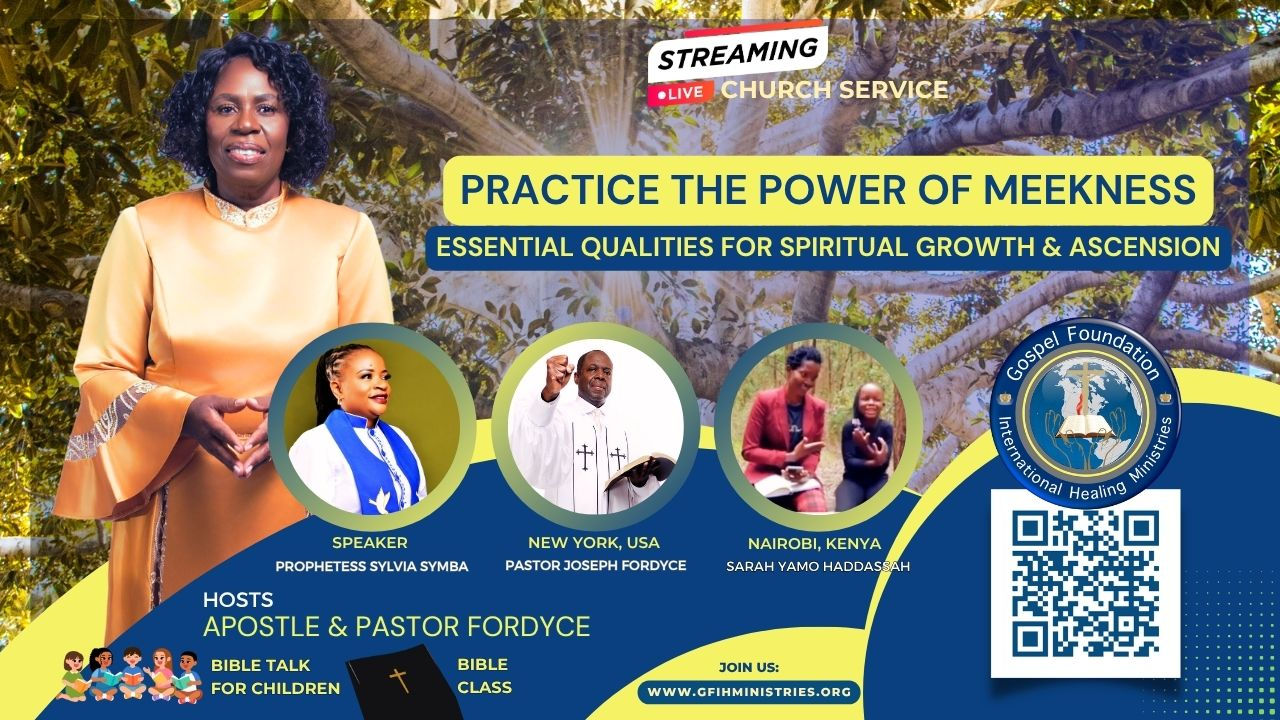 STREAMING
LIVE CHURCH SERVICE

PRACTICE THE POWER OF MEEKNESS

ESSENTIAL QUALITIES FOR SPIRITUAL GROWTH & ASCENSION

Gospel Foundation
International Healing Ministries

SPEAKER
PROPHETESS SYLVIA SYMBA

NEW YORK, USA
PASTOR JOSEPH FORDYCE

NAIROBI, KENYA
SARAH YAMO HADDASSAH

HOSTS
APOSTLE & PASTOR FORDYCE

BIBLE TALK FOR CHILDREN

BIBLE CLASS

JOIN US:
WWW.GFIHMINISTRIES.ORG